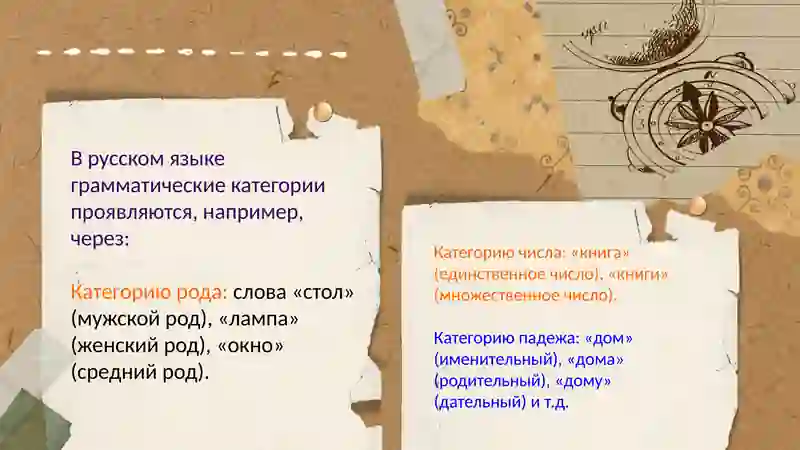 В русском языке грамматические категории проявляются, например, через:

Категорию рода: слова «стол» (мужской род), «лампа» (женский род), «окно» (средний род).

Категорию числа: «книга» (единственное число), «книги» (множественное число).

Категорию падежа: «дом» (именительный), «дома» (родительный), «дому» (дательный) и т.д.